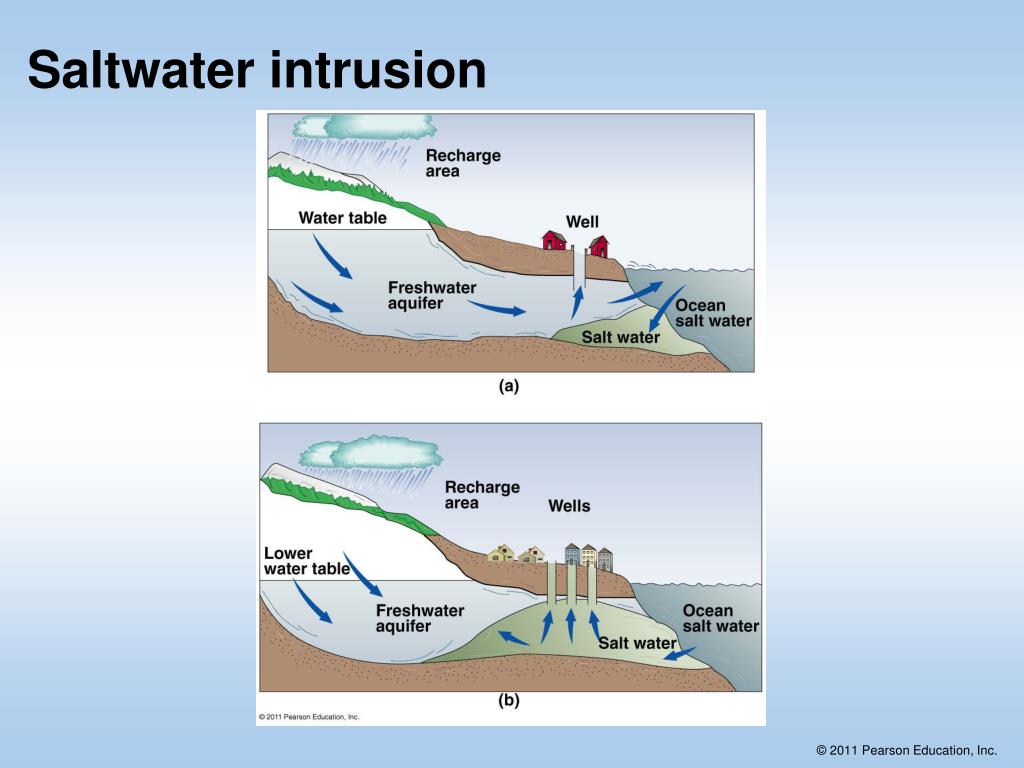 Saltwater intrusion

Recharge area

Water table

Well

Freshwater aquifer

Ocean salt water

Salt water

(a)

Recharge area

Wells

Lower water table

Freshwater aquifer

Ocean salt water

Salt water

(b)

© 2011 Pearson Education, Inc.

© 2011 Pearson Education, Inc.